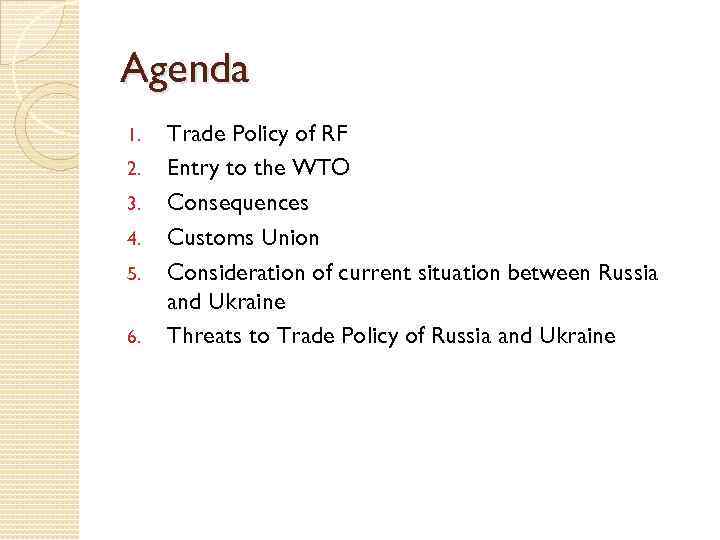 Agenda

1. Trade Policy of RF
2. Entry to the WTO
3. Consequences
4. Customs Union
5. Consideration of current situation between Russia and Ukraine
6. Threats to Trade Policy of Russia and Ukraine